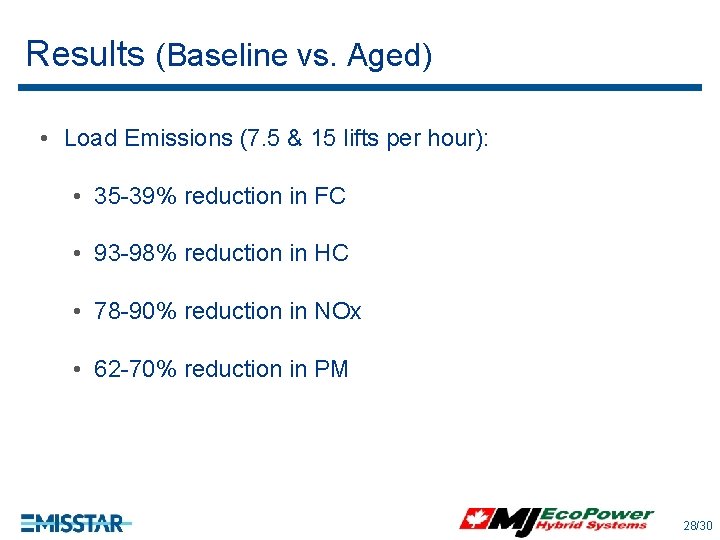 Results (Baseline vs. Aged)

• Load Emissions (7.5 & 15 lifts per hour):

• 35-39% reduction in FC

• 93-98% reduction in HC

• 78-90% reduction in NOx

• 62-70% reduction in PM

EMISSTAR

MJ EcoPower Hybrid Systems

28/30